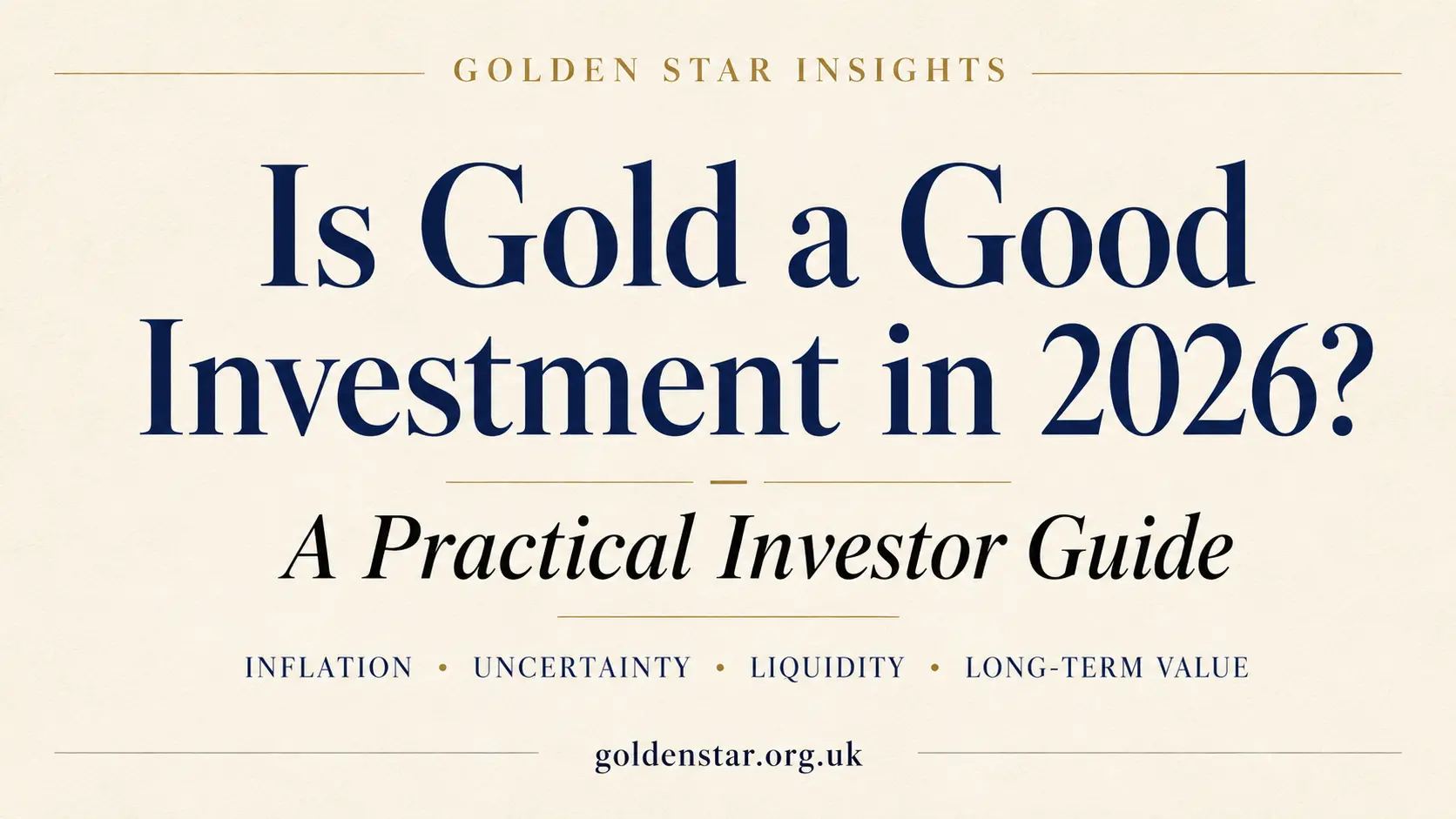 GOLDEN STAR INSIGHTS

Is Gold a Good Investment in 2026?

A Practical Investor Guide

INFLATION • UNCERTAINTY • LIQUIDITY • LONG-TERM VALUE

goldenstar.org.uk